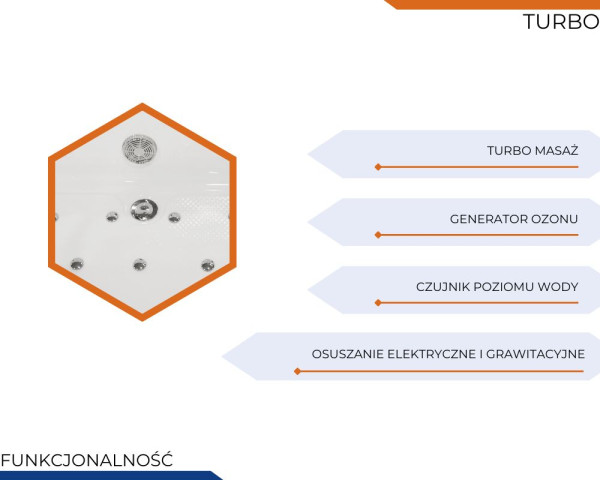 TURBO

TURBO MASAŻ

GENERATOR OZONU

CZUJNIK POZIOMU WODY

OSUSZANIE ELEKTRYCZNE I GRAWITACYJNE

FUNKCJONALNOŚĆ